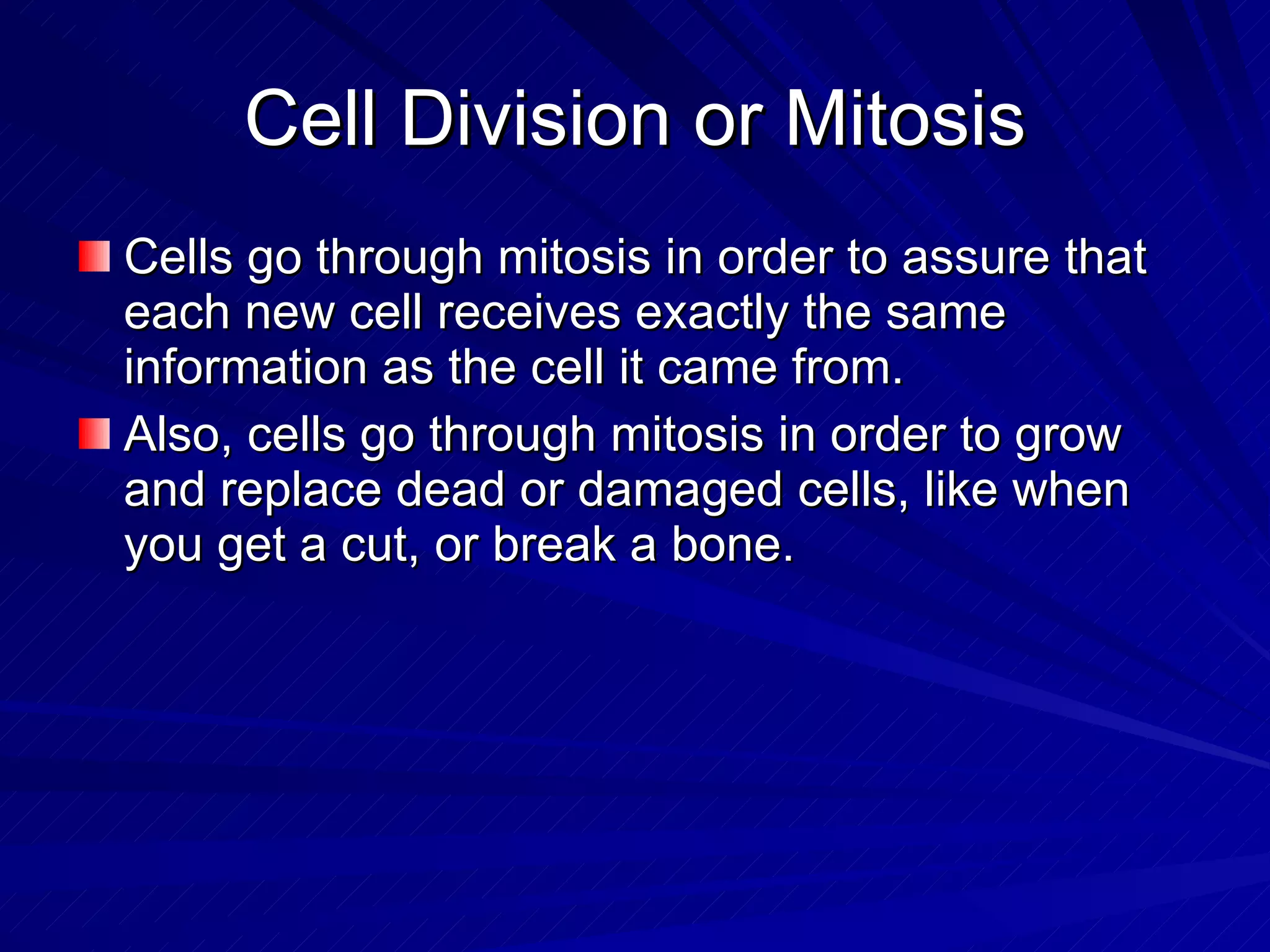 Cell Division or Mitosis

Cells go through mitosis in order to assure that each new cell receives exactly the same information as the cell it came from.

Also, cells go through mitosis in order to grow and replace dead or damaged cells, like when you get a cut, or break a bone.